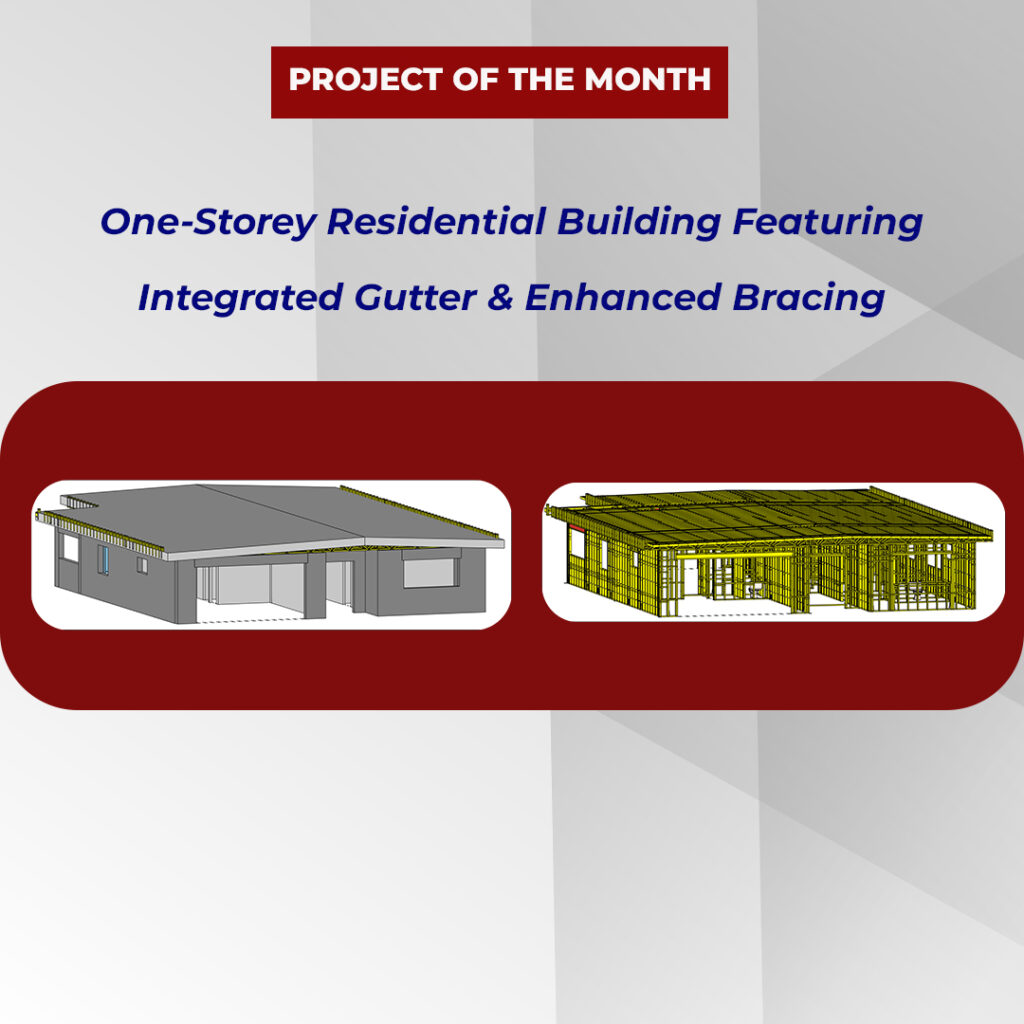 PROJECT OF THE MONTH

One-Storey Residential Building Featuring Integrated Gutter & Enhanced Bracing